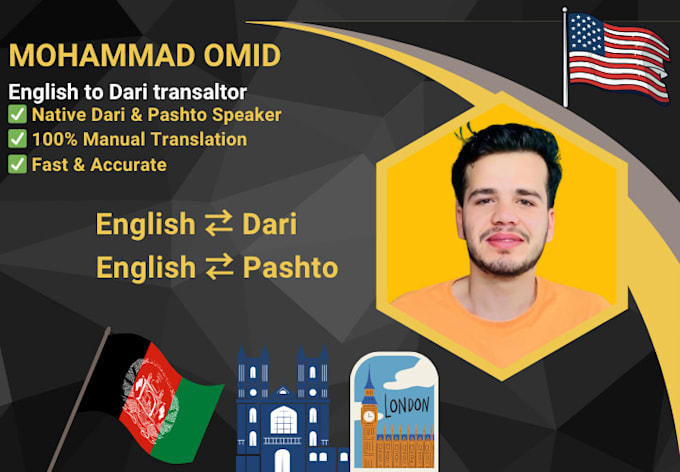 MOHAMMAD OMID

English to Dari transaltor

☑ Native Dari & Pashto Speaker
☑ 100% Manual Translation
☑ Fast & Accurate

English ⇄ Dari
English ⇄ Pashto

LONDON